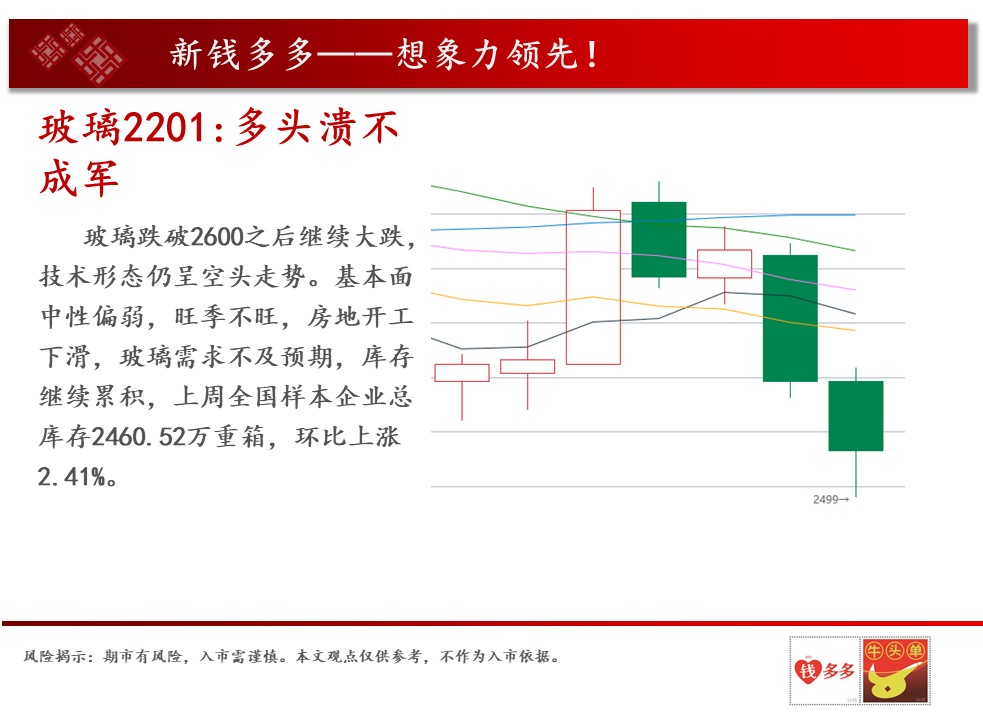 新钱多多——想象力领先！

玻璃2201：多头溃不成军

玻璃跌破2600之后继续大跌，技术形态仍呈空头走势。基本面中性偏弱，旺季不旺，房地开工下滑，玻璃需求不及预期，库存继续累积，上周全国样本企业总库存2460.52万重箱，环比上涨2.41%。

2499→

风险揭示：期市有风险，入市需谨慎。本文观点仅供参考，不作为入市依据。

钱多多

牛头单